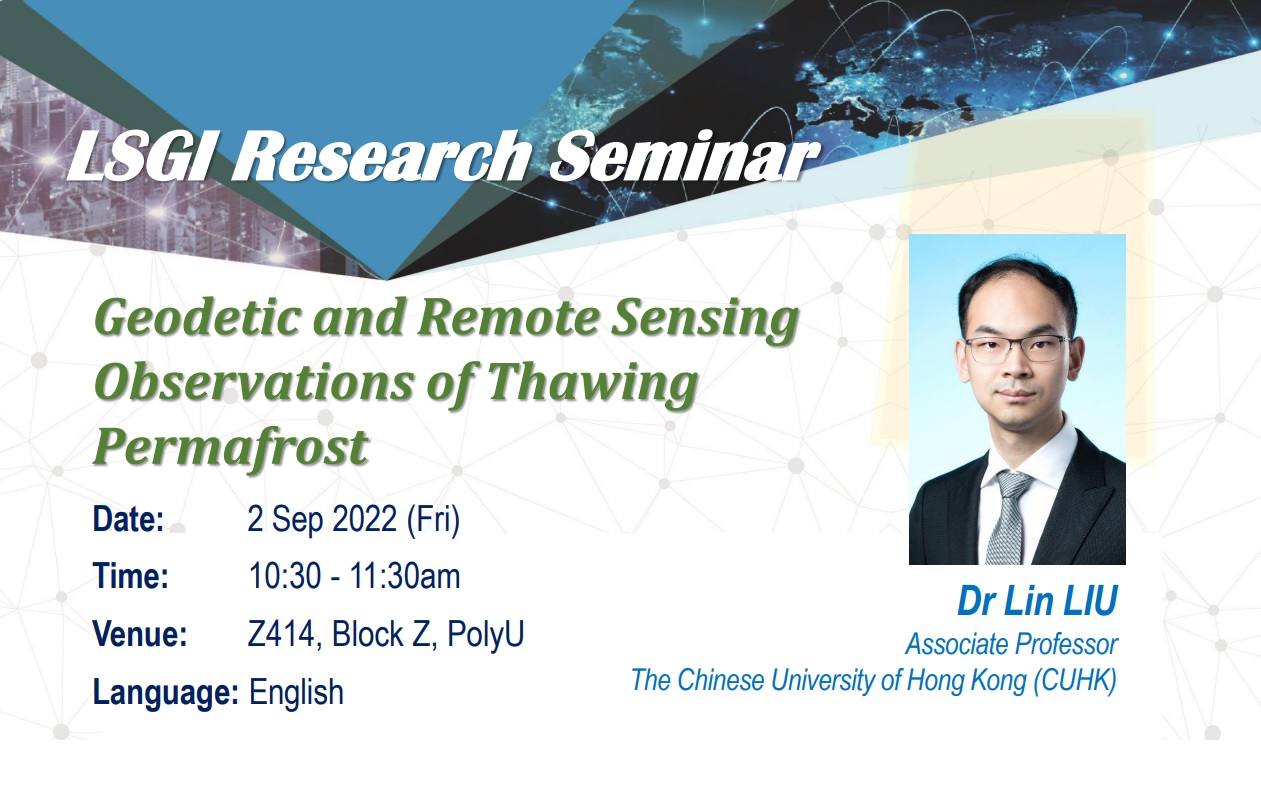 LSGI Research Seminar

Geodetic and Remote Sensing Observations of Thawing Permafrost

Date: 2 Sep 2022 (Fri)

Time: 10:30 - 11:30am

Venue: Z414, Block Z, PolyU

Language: English

Dr Lin LIU
Associate Professor
The Chinese University of Hong Kong (CUHK)